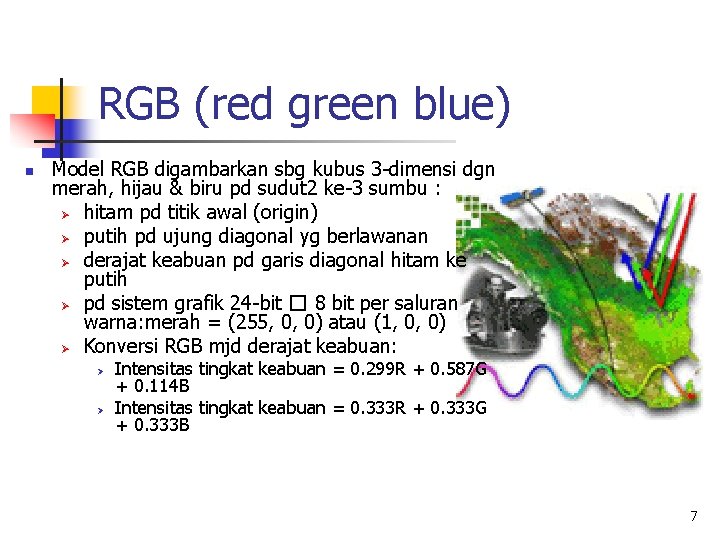 RGB (red green blue)

- Model RGB digambarkan sbg kubus 3-dimensi dgn merah, hijau & biru pd sudut2 ke-3 sumbu :
  - hitam pd titik awal (origin)
  - putih pd ujung diagonal yg berlawanan
  - derajat keabuan pd garis diagonal hitam ke putih
  - pd sistem grafik 24-bit □ 8 bit per saluran warna:merah = (255, 0, 0) atau (1, 0, 0)
  - Konversi RGB mjd derajat keabuan:
    - Intensitas tingkat keabuan = 0.299R + 0.587G + 0.114B
    - Intensitas tingkat keabuan = 0.333R + 0.333G + 0.333B

7